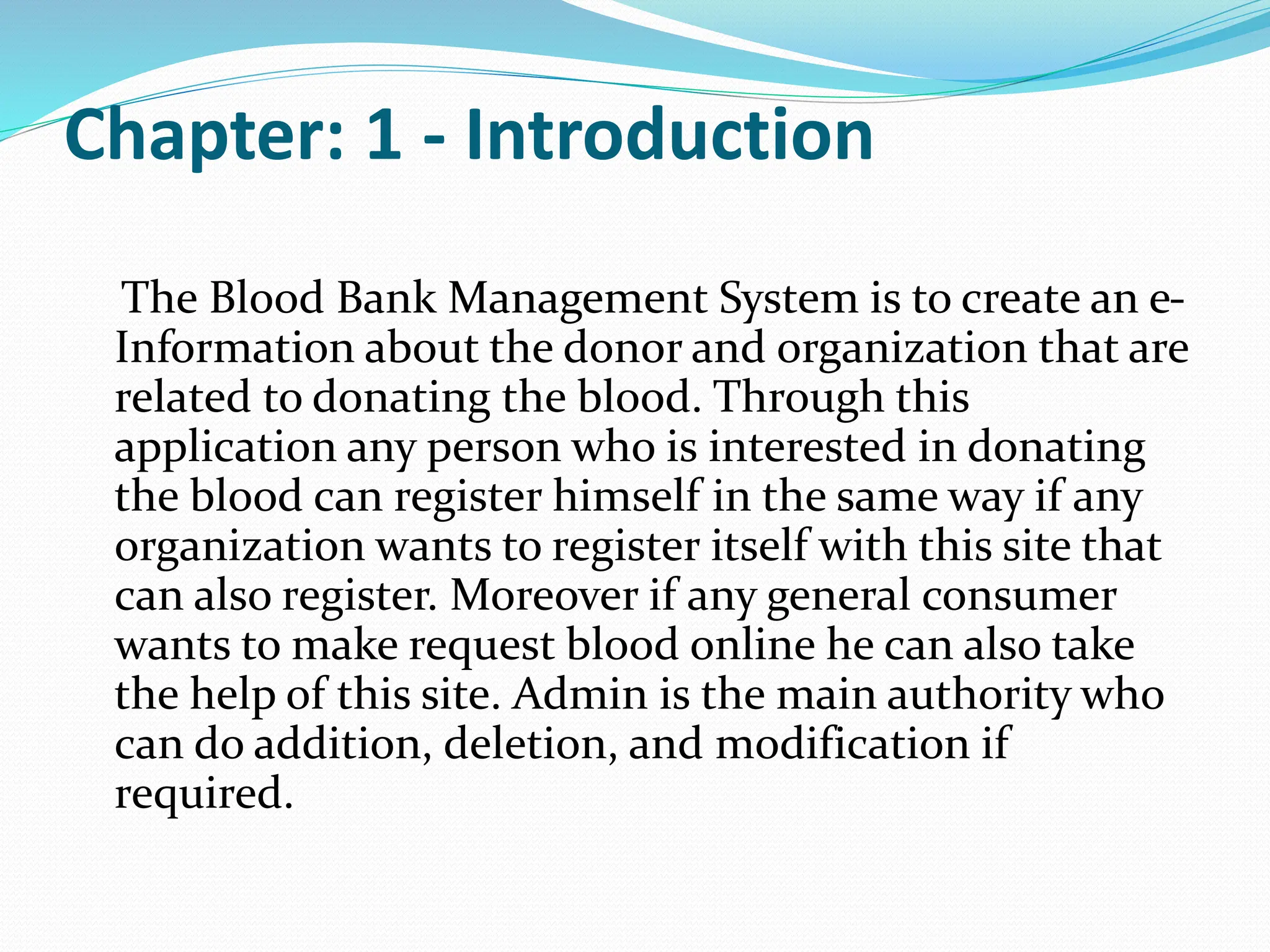 Chapter: 1 - Introduction

The Blood Bank Management System is to create an e-Information about the donor and organization that are related to donating the blood. Through this application any person who is interested in donating the blood can register himself in the same way if any organization wants to register itself with this site that can also register. Moreover if any general consumer wants to make request blood online he can also take the help of this site. Admin is the main authority who can do addition, deletion, and modification if required.